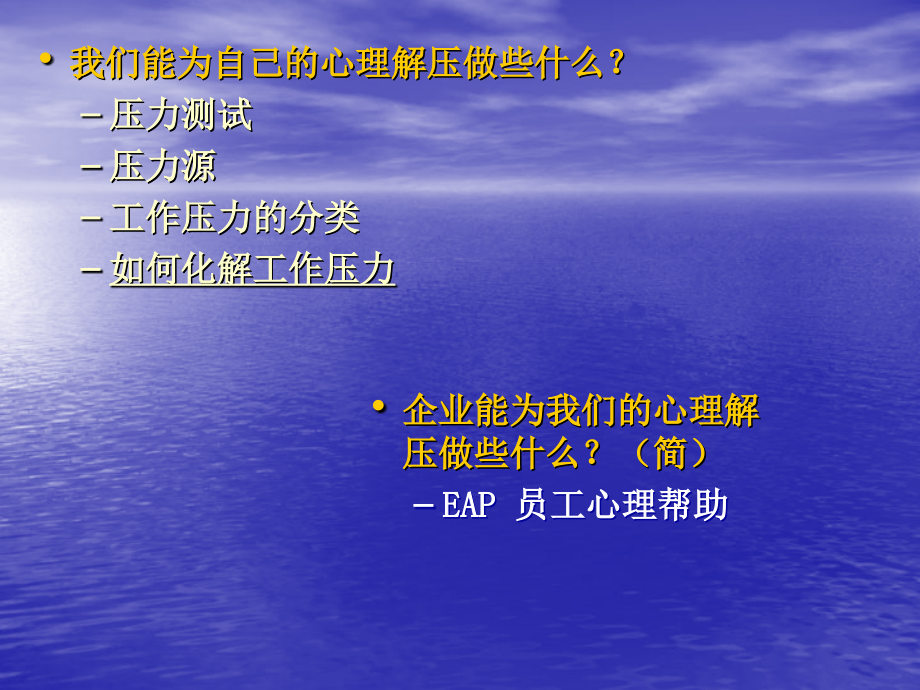 • 我们能为自己的心理解压做些什么？
– 压力测试
– 压力源
– 工作压力的分类
– 如何化解工作压力

• 企业能为我们的心理解压做些什么？（简）
– EAP 员工心理帮助